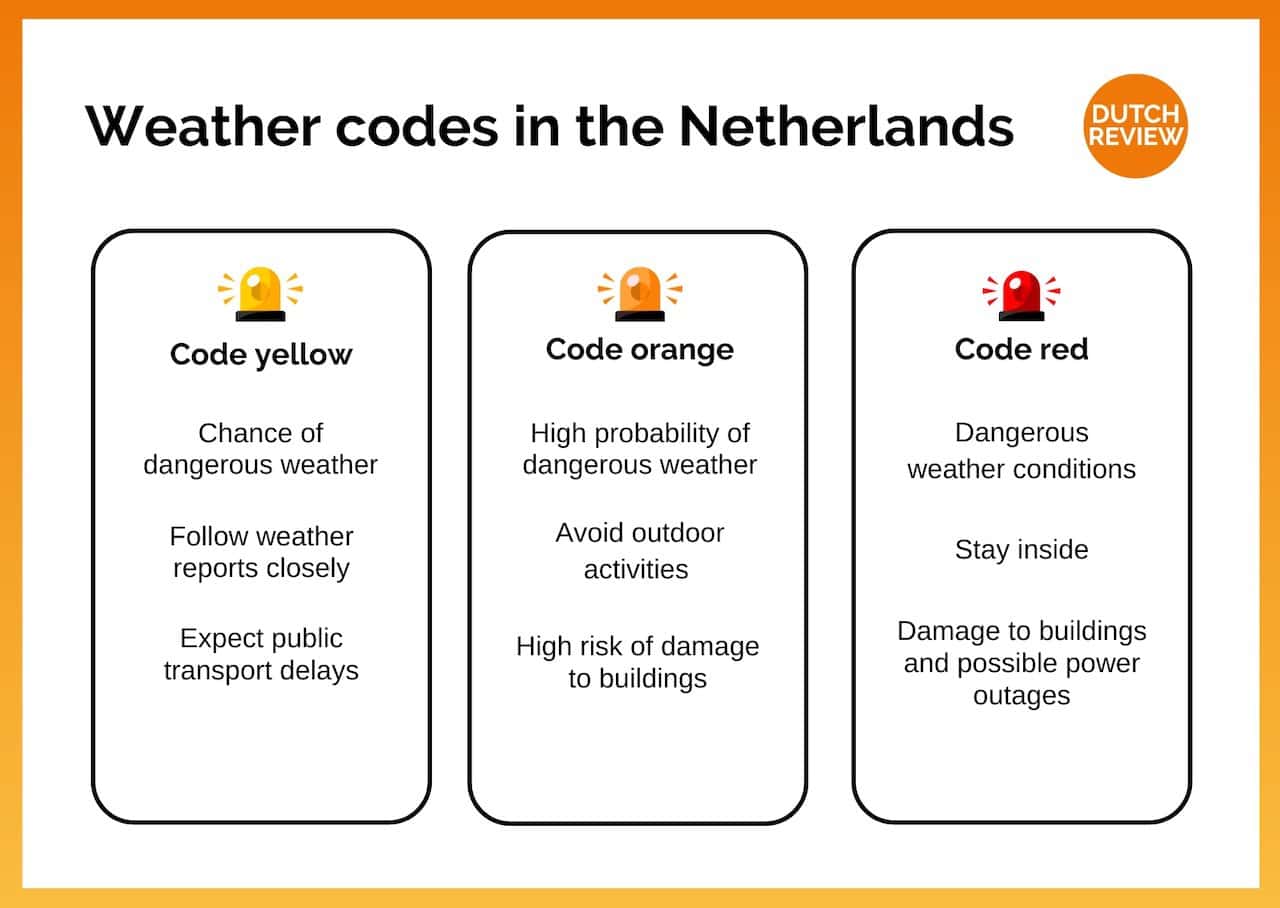 Weather codes in the Netherlands

DUTCH REVIEW

Code yellow

Chance of dangerous weather

Follow weather reports closely

Expect public transport delays

Code orange

High probability of dangerous weather

Avoid outdoor activities

High risk of damage to buildings

Code red

Dangerous weather conditions

Stay inside

Damage to buildings and possible power outages